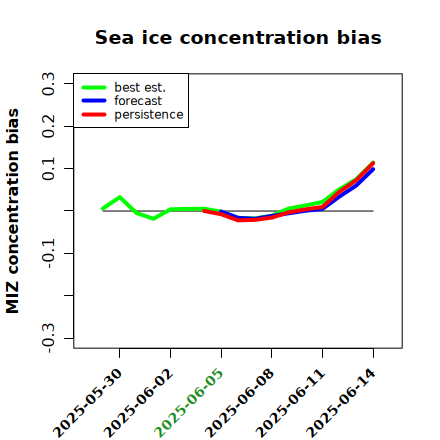 Sea ice concentration bias

best est.
forecast
persistence

MIZ concentration bias

0.3
0.2
0.1
-0.1
-0.3

2025-05-30
2025-06-02
2025-06-05
2025-06-08
2025-06-11
2025-06-14